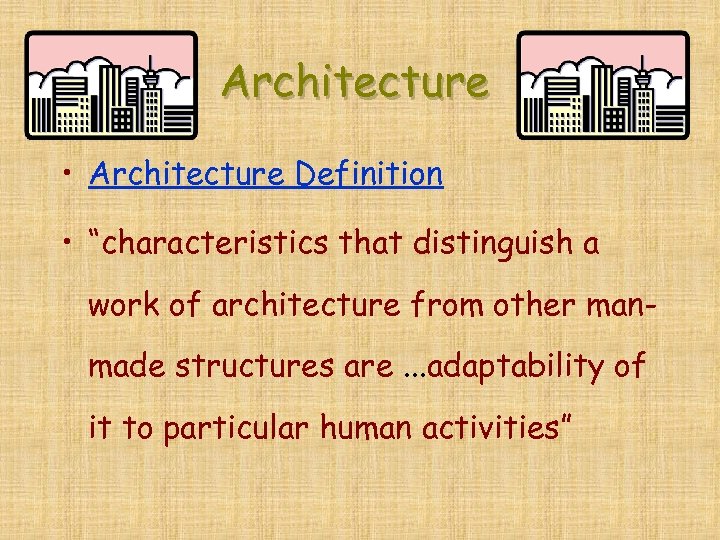 Architecture

• Architecture Definition

• “characteristics that distinguish a work of architecture from other man-made structures are ...adaptability of it to particular human activities”